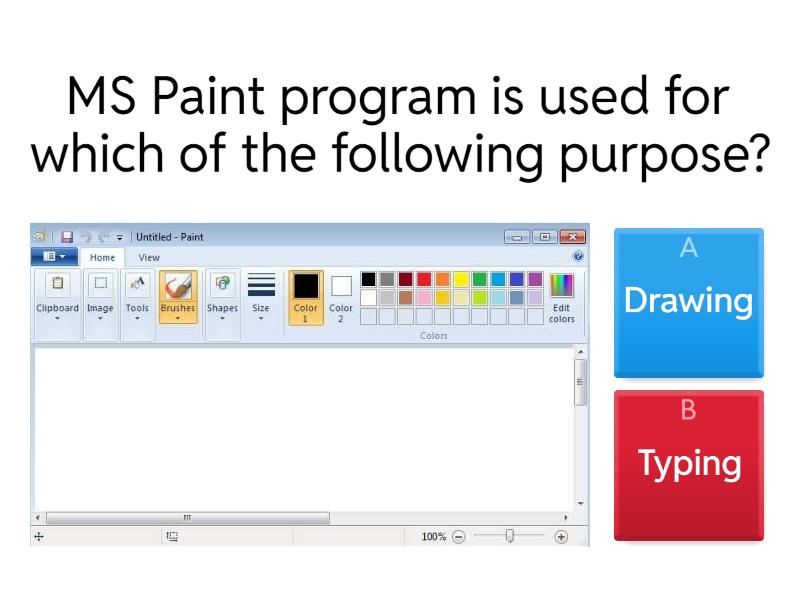 MS Paint program is used for which of the following purpose?

Untitled - Paint

Home View

Clipboard Image Tools Brushes Shapes Size Color 1 Color 2 Edit colors

Colors

100%

A
Drawing

B
Typing